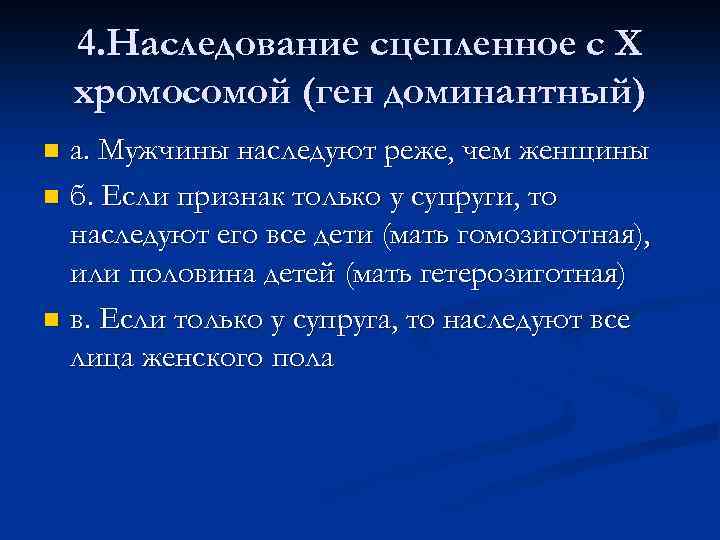 4.Наследование сцепленное с Х хромосомой (ген доминантный)

а. Мужчины наследуют реже, чем женщины

б. Если признак только у супруги, то наследуют его все дети (мать гомозиготная), или половина детей (мать гетерозиготная)

в. Если только у супруга, то наследуют все лица женского пола